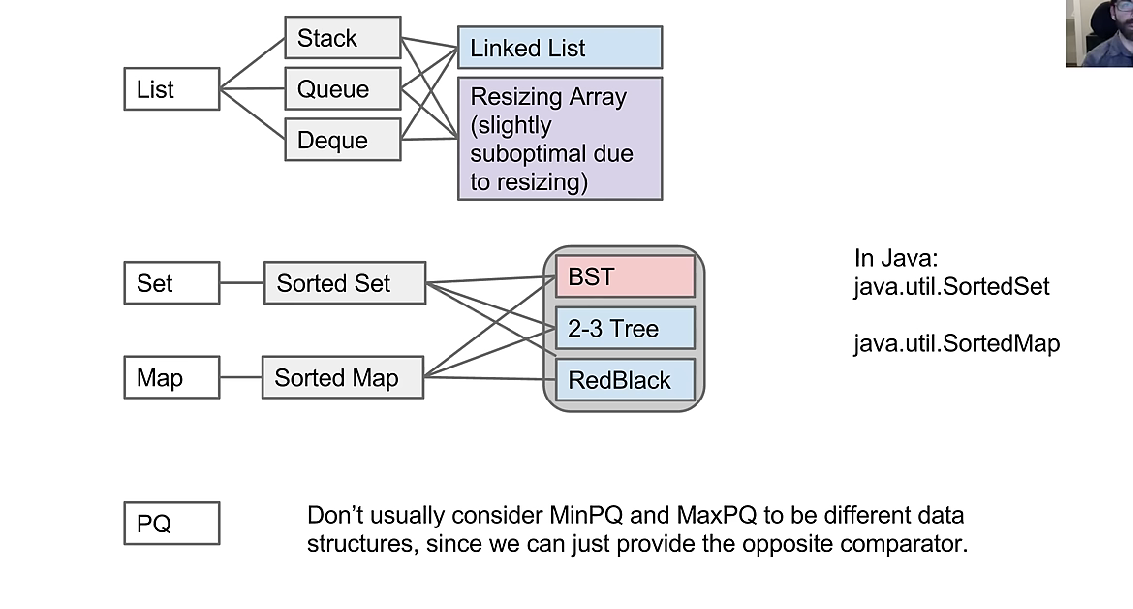 List

Stack

Queue

Deque

Linked List

Resizing Array (slightly suboptimal due to resizing)

Set

Sorted Set

Map

Sorted Map

BST

2-3 Tree

RedBlack

In Java:
java.util.SortedSet

java.util.SortedMap

PQ

Don't usually consider MinPQ and MaxPQ to be different data structures, since we can just provide the opposite comparator.